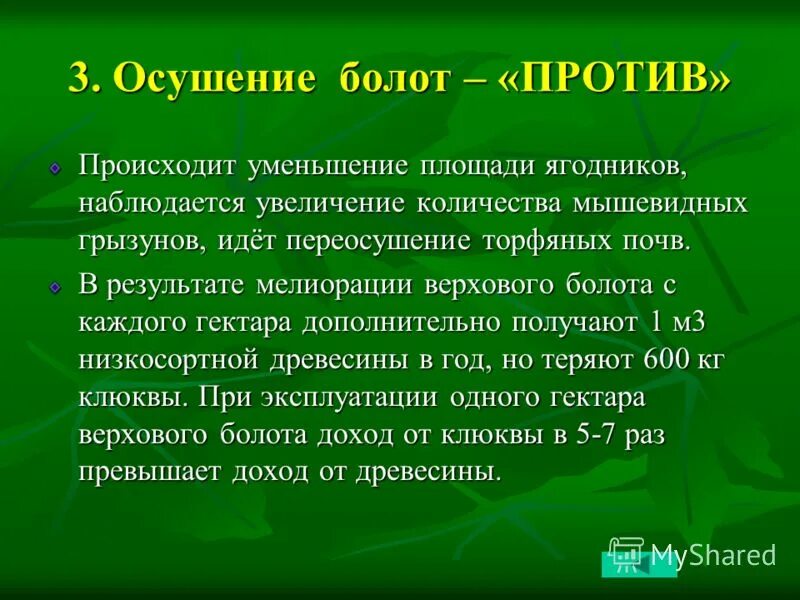 3. Осушение болот – «ПРОТИВ»

Происходит уменьшение площади ягодников, наблюдается увеличение количества мышевидных грызунов, идёт переосушение торфяных почв.

В результате мелиорации верхового болота с каждого гектара дополнительно получают 1 м3 низкосортной древесины в год, но теряют 600 кг клюквы. При эксплуатации одного гектара верхового болота доход от клюквы в 5-7 раз превышает доход от древесины.

MyShared